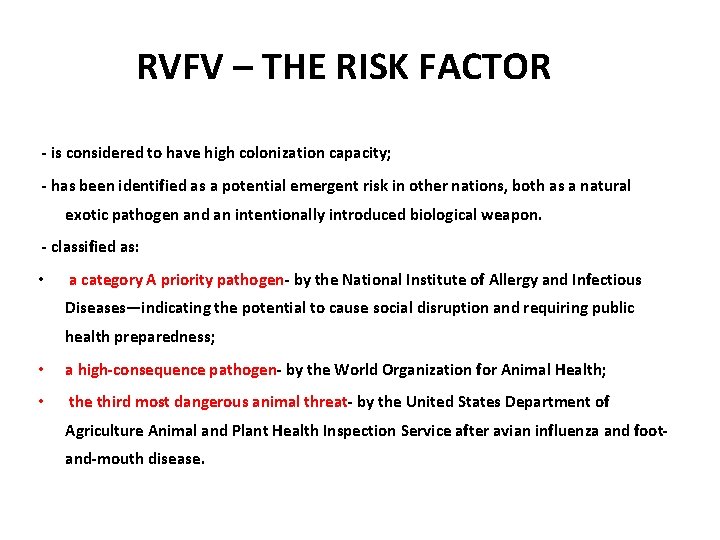 RVFV – THE RISK FACTOR

- is considered to have high colonization capacity;

- has been identified as a potential emergent risk in other nations, both as a natural exotic pathogen and an intentionally introduced biological weapon.

- classified as:

• a category A priority pathogen- by the National Institute of Allergy and Infectious Diseases—indicating the potential to cause social disruption and requiring public health preparedness;

• a high-consequence pathogen- by the World Organization for Animal Health;

• the third most dangerous animal threat- by the United States Department of Agriculture Animal and Plant Health Inspection Service after avian influenza and foot-and-mouth disease.